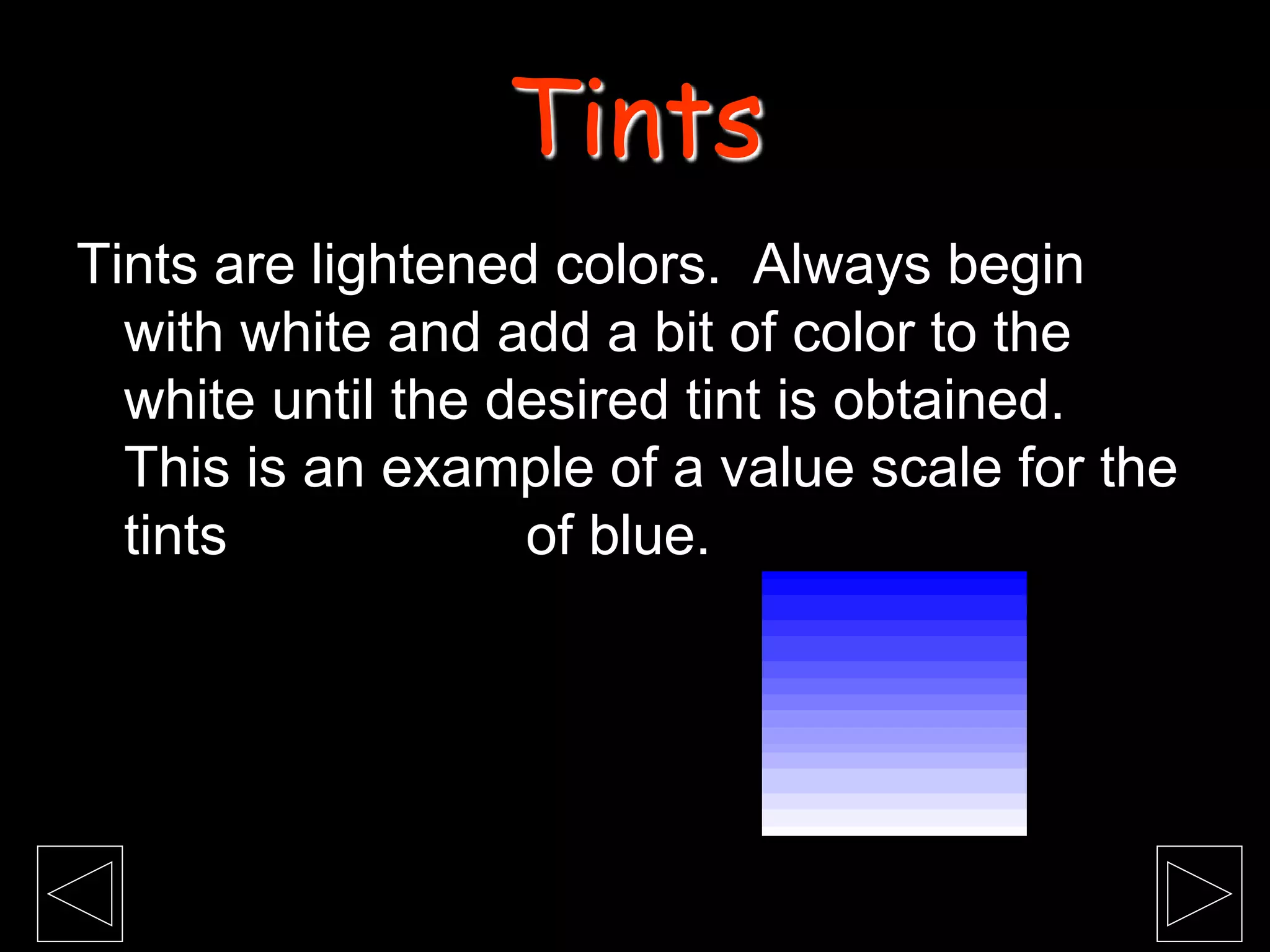 Tints

Tints are lightened colors. Always begin with white and add a bit of color to the white until the desired tint is obtained. This is an example of a value scale for the tints of blue.